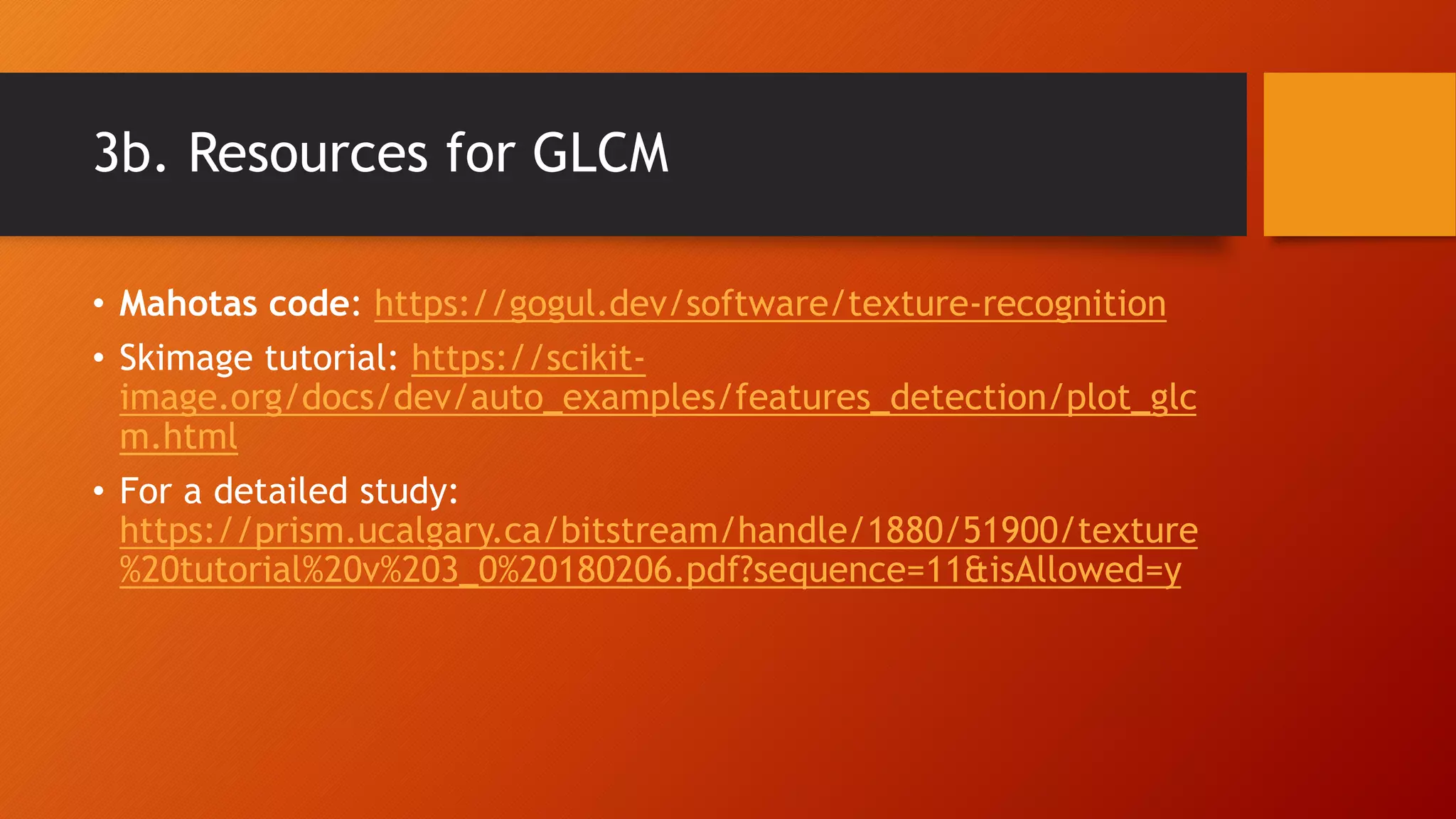 3b. Resources for GLCM

• Mahotas code: https://gogul.dev/software/texture-recognition

• Skimage tutorial: https://scikit-image.org/docs/dev/auto_examples/features_detection/plot_glcm.html

• For a detailed study: https://prism.ucalgary.ca/bitstream/handle/1880/51900/texture%20tutorial%20v%203_0%20180206.pdf?sequence=11&isAllowed=y